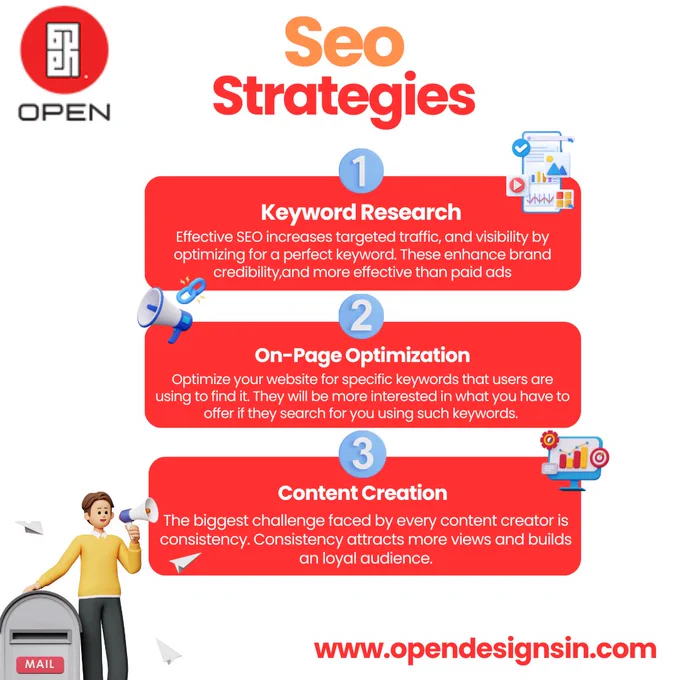 OPEN

Seo Strategies

1

Keyword Research

Effective SEO increases targeted traffic, and visibility by optimizing for a perfect keyword. These enhance brand credibility,and more effective than paid ads

2

On-Page Optimization

Optimize your website for specific keywords that users are using to find it. They will be more interested in what you have to offer if they search for you using such keywords.

3

Content Creation

The biggest challenge faced by every content creator is consistency. Consistency attracts more views and builds an loyal audience.

MAIL

www.opendesignsin.com